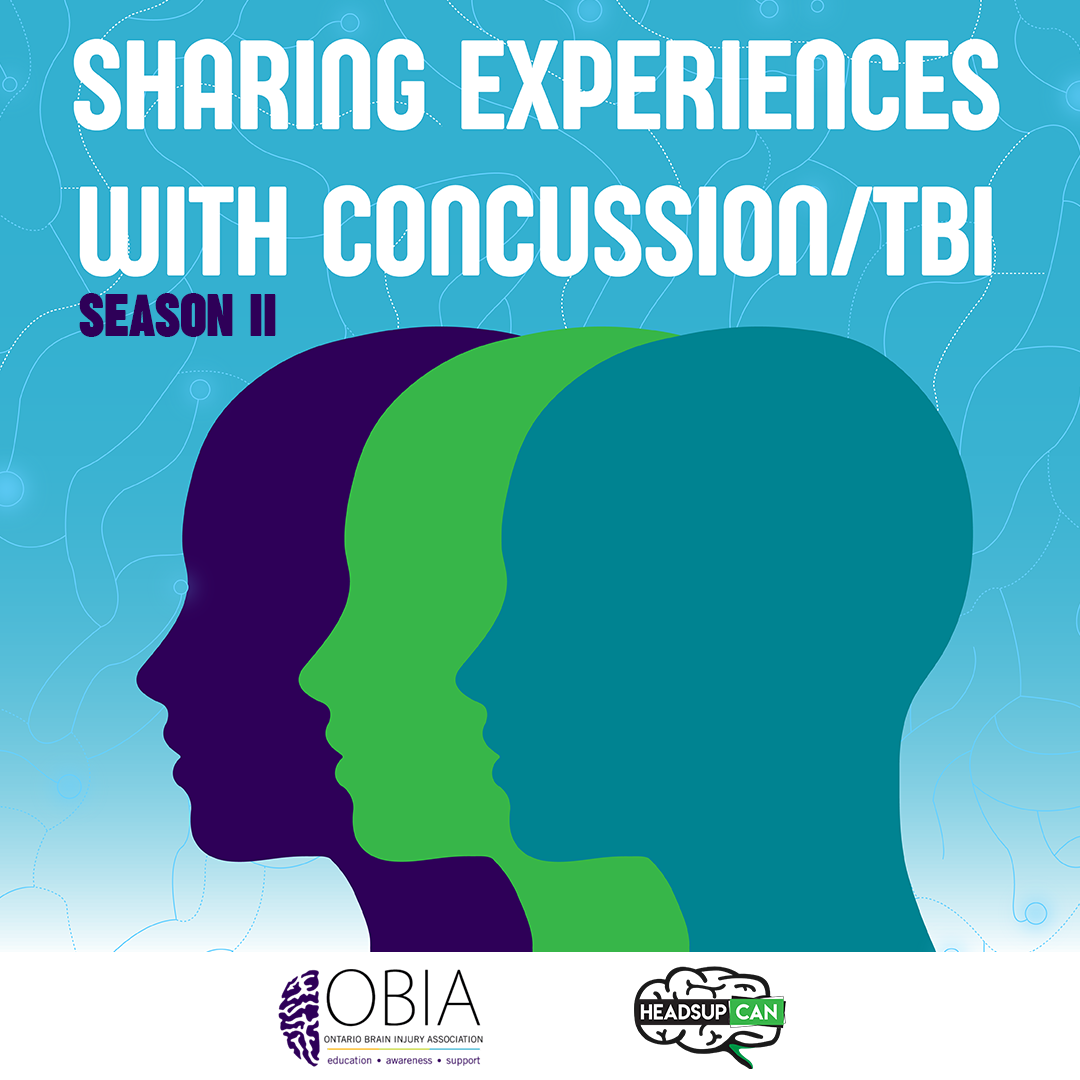 SHARING EXPERIENCES WITH CONCUSSION/TBI
SEASON II

OBIA
ONTARIO BRAIN INJURY ASSOCIATION
education • awareness • support

HEADSUP CAN